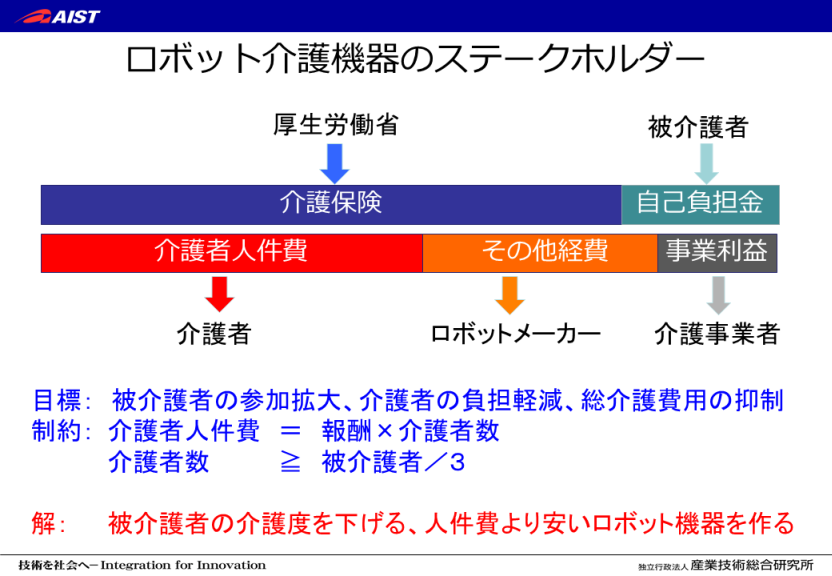 AIST

ロボット介護機器のステークホルダー

厚生労働省

被介護者

介護保険

自己負担金

介護者人件費

その他経費

事業利益

介護者

ロボットメーカー

介護事業者

目標: 被介護者の参加拡大、介護者の負担軽減、総介護費用の抑制
制約: 介護者人件費 ＝ 報酬×介護者数
介護者数 ≧ 被介護者／3

解: 被介護者の介護度を下げる、人件費より安いロボット機器を作る

技術を社会へ－Integration for Innovation

独立行政法人 産業技術総合研究所